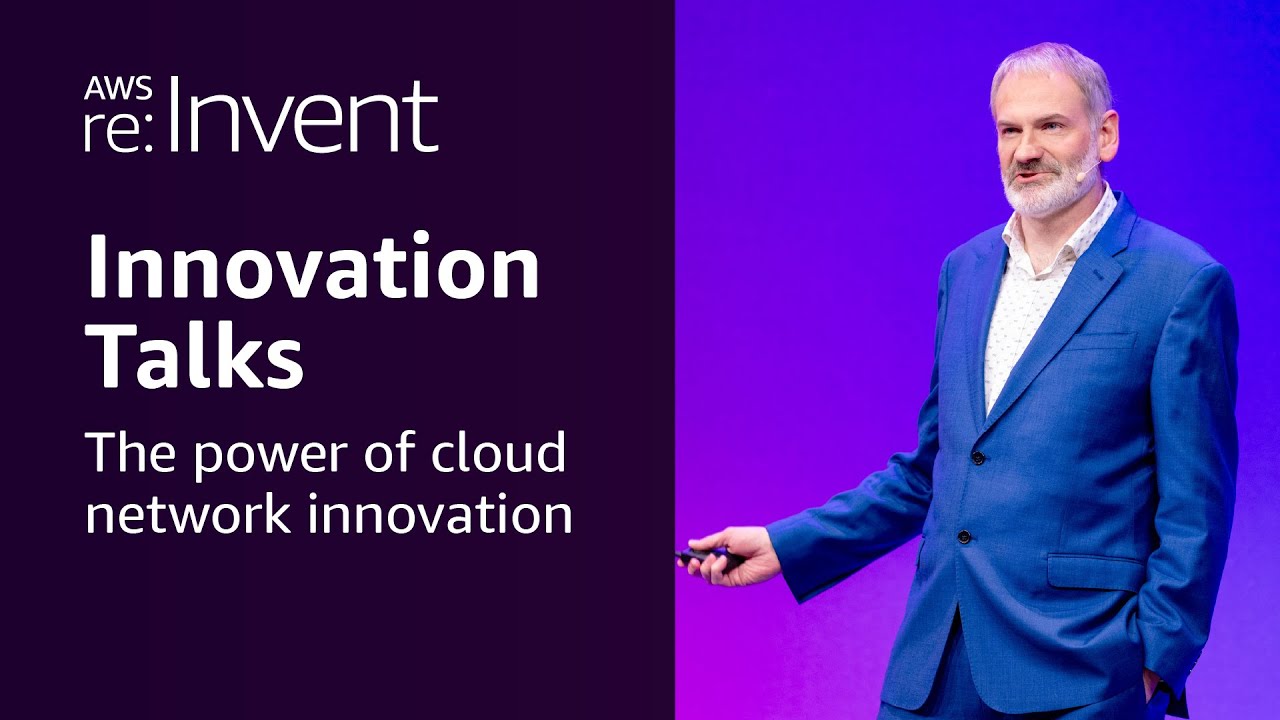 AWS re:Invent

Innovation Talks

The power of cloud network innovation